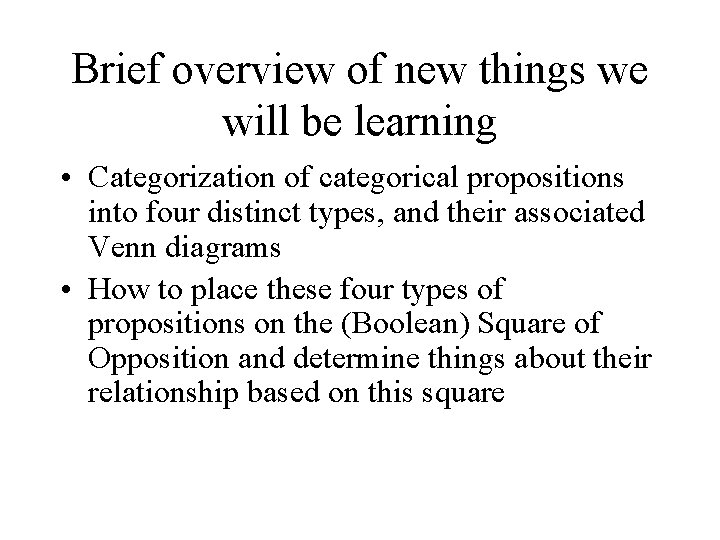 Brief overview of new things we will be learning

• Categorization of categorical propositions into four distinct types, and their associated Venn diagrams

• How to place these four types of propositions on the (Boolean) Square of Opposition and determine things about their relationship based on this square